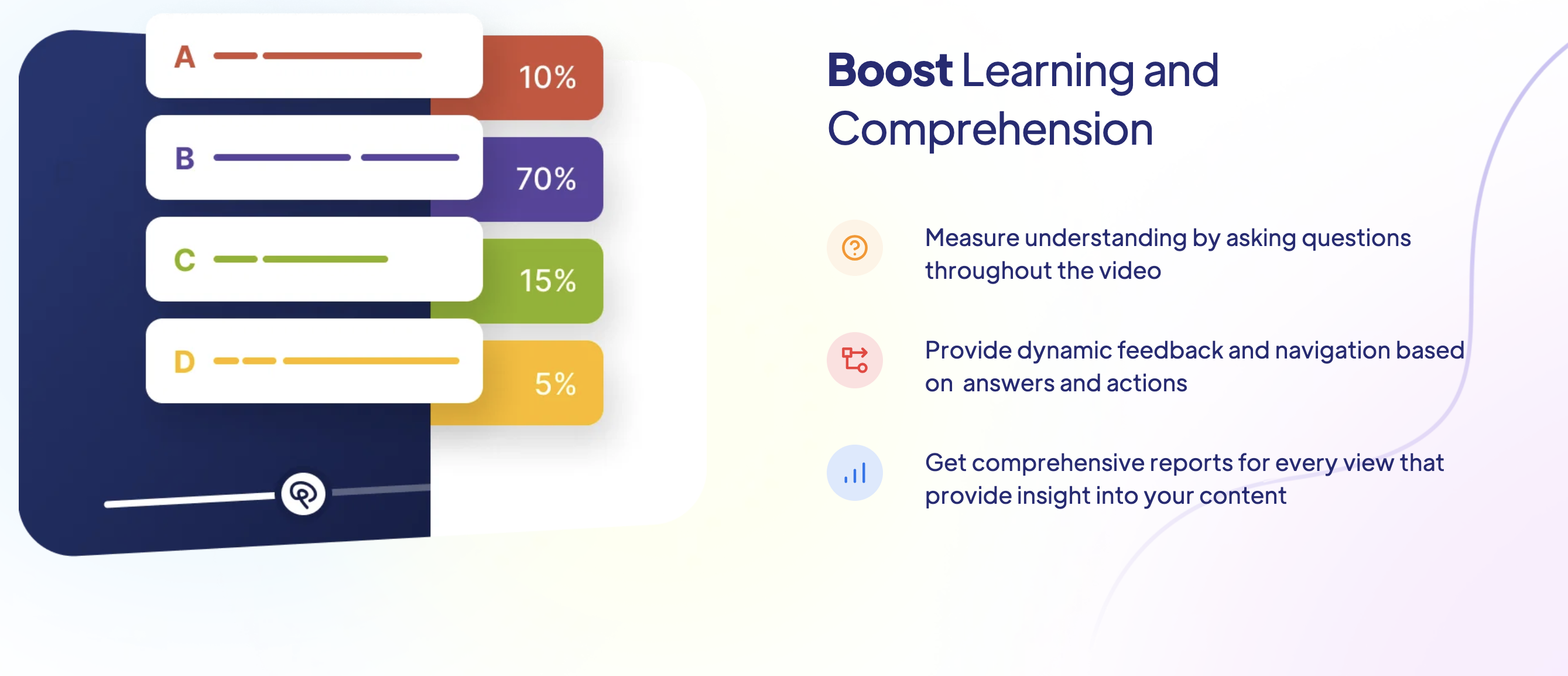 A

10%

B

70%

C

15%

D

5%

Boost Learning and Comprehension

Measure understanding by asking questions throughout the video

Provide dynamic feedback and navigation based on answers and actions

Get comprehensive reports for every view that provide insight into your content